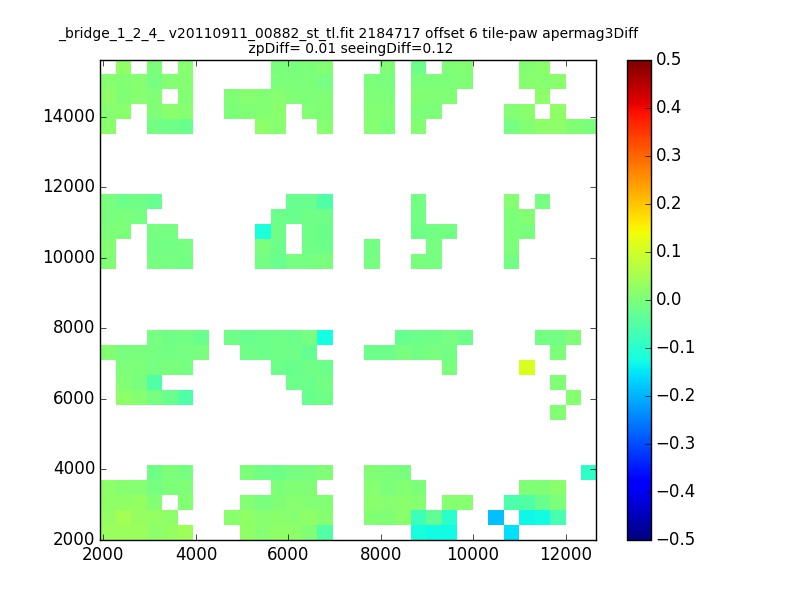 _bridge_1_2_4_ v20110911_00882_st_tl.fit 2184717 offset 6 tile-paw apermag3Diff
zpDiff= 0.01 seeingDiff=0.12

14000
12000
10000
8000
6000
4000
2000

2000 4000 6000 8000 10000 12000

0.5
0.4
0.3
0.2
0.1
0.0
−0.1
−0.2
−0.3
−0.4
−0.5